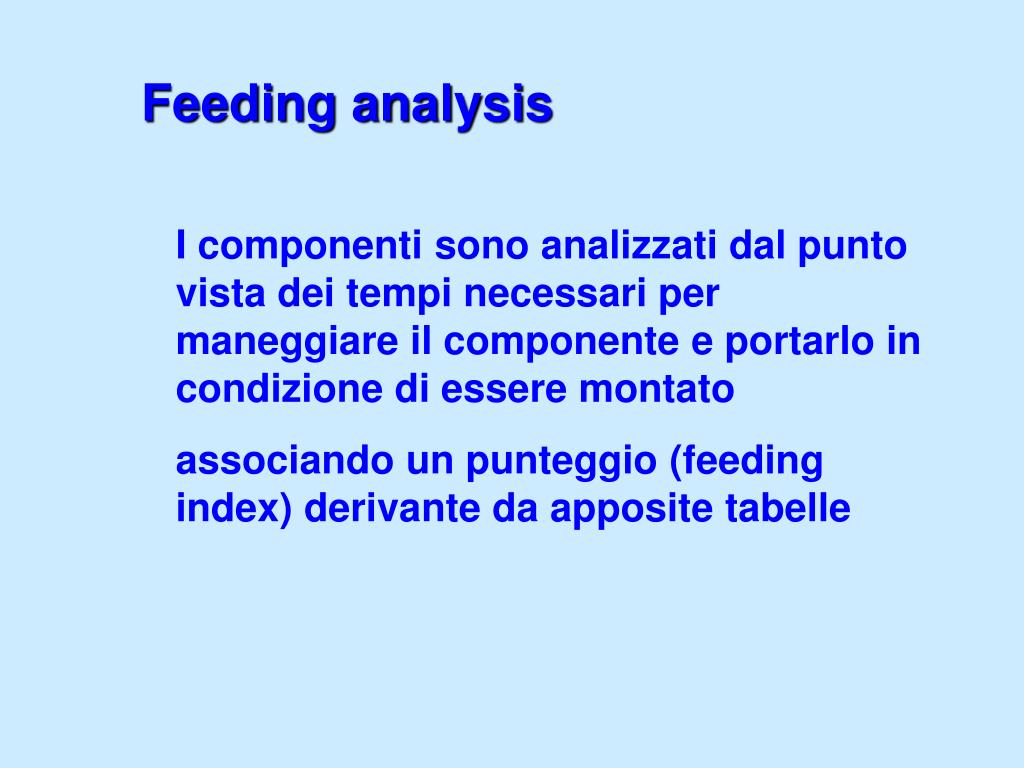 Feeding analysis

I componenti sono analizzati dal punto vista dei tempi necessari per maneggiare il componente e portarlo in condizione di essere montato

associando un punteggio (feeding index) derivante da apposite tabelle